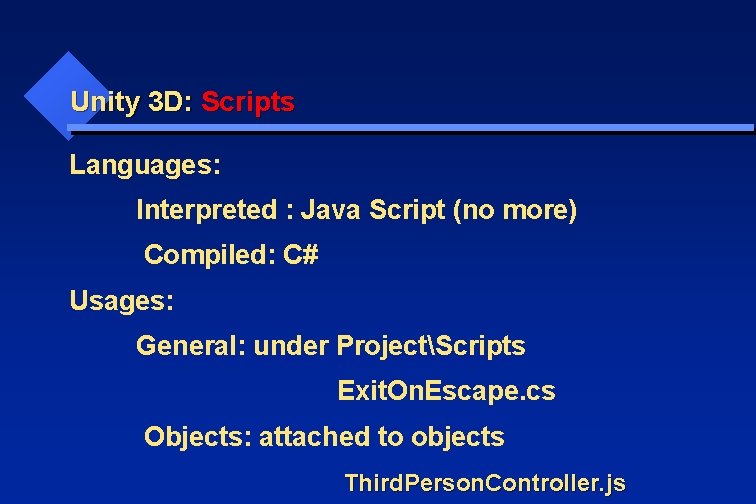 Unity 3D: Scripts

Languages:

Interpreted : Java Script (no more)

Compiled: C#

Usages:

General: under Project\Scripts

ExitOnEscape.cs

Objects: attached to objects

ThirdPersonController.js